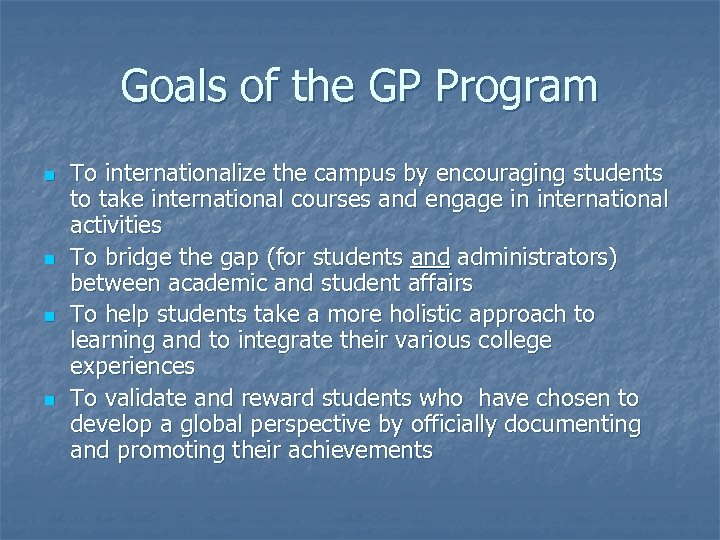 Goals of the GP Program

- To internationalize the campus by encouraging students to take international courses and engage in international activities
- To bridge the gap (for students and administrators) between academic and student affairs
- To help students take a more holistic approach to learning and to integrate their various college experiences
- To validate and reward students who have chosen to develop a global perspective by officially documenting and promoting their achievements